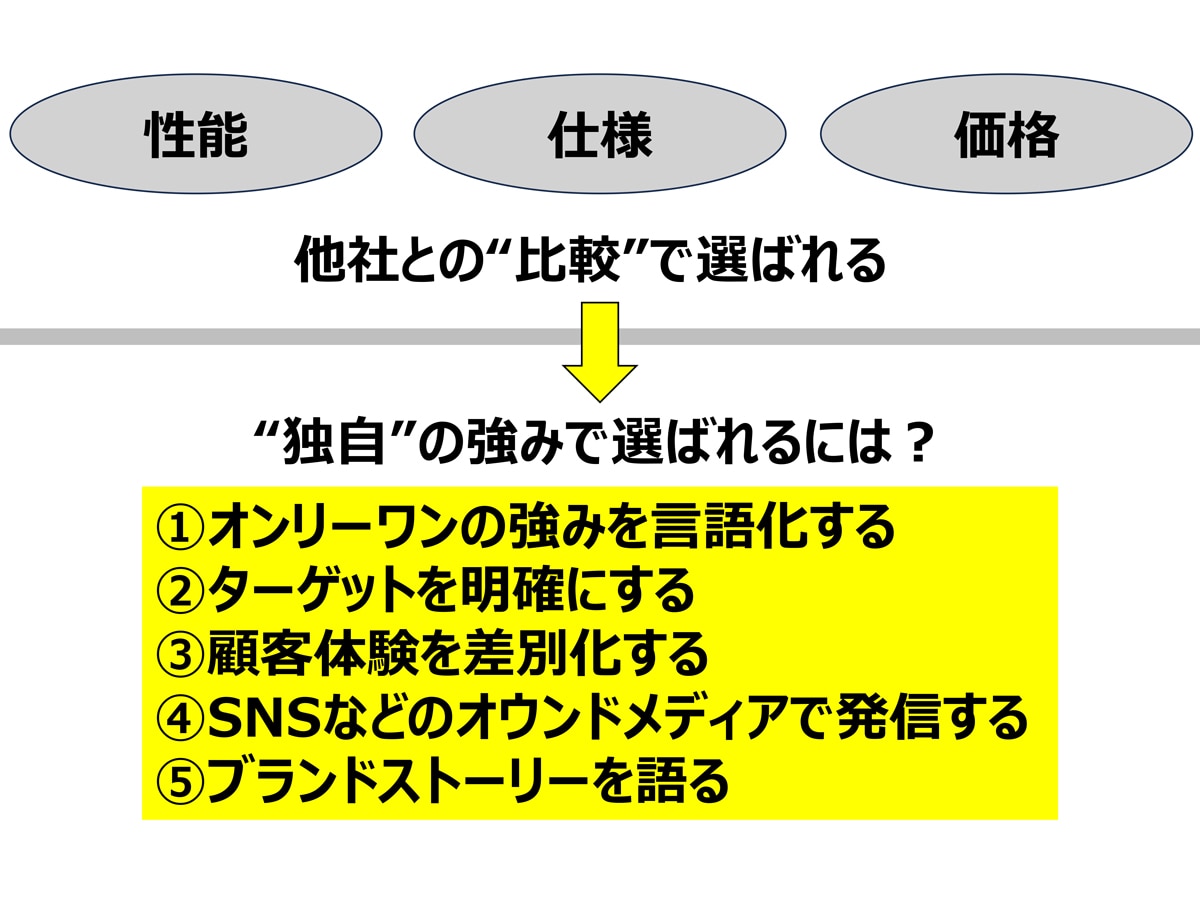 性能

仕様

価格

他社との“比較”で選ばれる

“独自”の強みで選ばれるには？

①オンリーワンの強みを言語化する
②ターゲットを明確にする
③顧客体験を差別化する
④SNSなどのオウンドメディアで発信する
⑤ブランドストーリーを語る